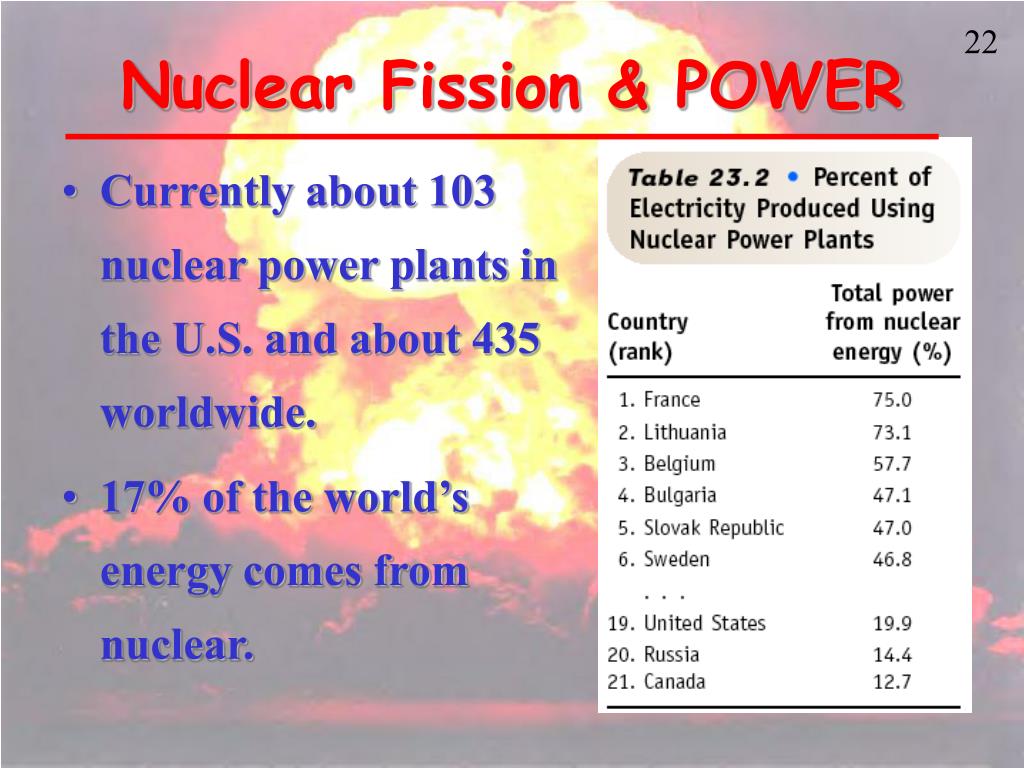 22

Nuclear Fission & POWER

• Currently about 103 nuclear power plants in the U.S. and about 435 worldwide.

• 17% of the world's energy comes from nuclear.

Table 23.2 • Percent of Electricity Produced Using Nuclear Power Plants

| Country (rank) | Total power from nuclear energy (%) |
|---|---|
| 1. France | 75.0 |
| 2. Lithuania | 73.1 |
| 3. Belgium | 57.7 |
| 4. Bulgaria | 47.1 |
| 5. Slovak Republic | 47.0 |
| 6. Sweden | 46.8 |
| . . . | |
| 19. United States | 19.9 |
| 20. Russia | 14.4 |
| 21. Canada | 12.7 |